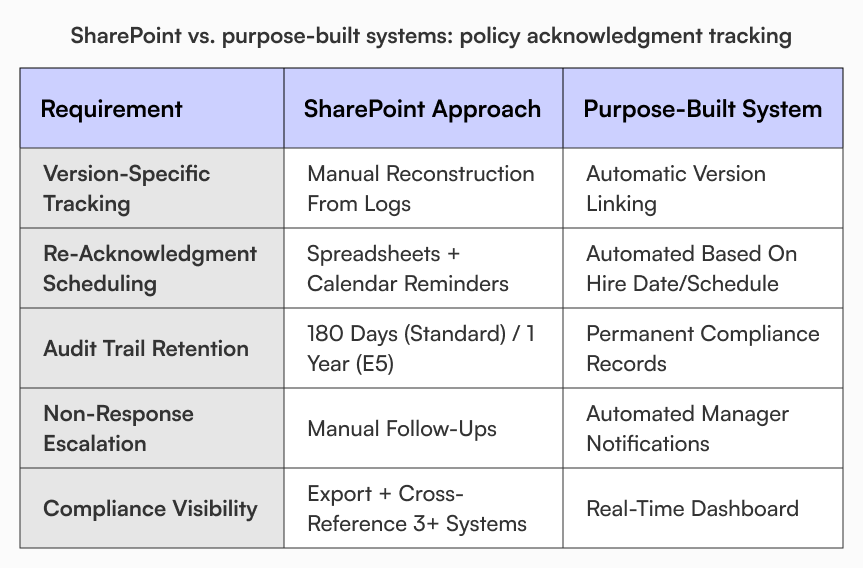 SharePoint vs. purpose-built systems: policy acknowledgment tracking

| Requirement | SharePoint Approach | Purpose-Built System |
|---|---|---|
| Version-Specific Tracking | Manual Reconstruction From Logs | Automatic Version Linking |
| Re-Acknowledgment Scheduling | Spreadsheets + Calendar Reminders | Automated Based On Hire Date/Schedule |
| Audit Trail Retention | 180 Days (Standard) / 1 Year (E5) | Permanent Compliance Records |
| Non-Response Escalation | Manual Follow-Ups | Automated Manager Notifications |
| Compliance Visibility | Export + Cross-Reference 3+ Systems | Real-Time Dashboard |